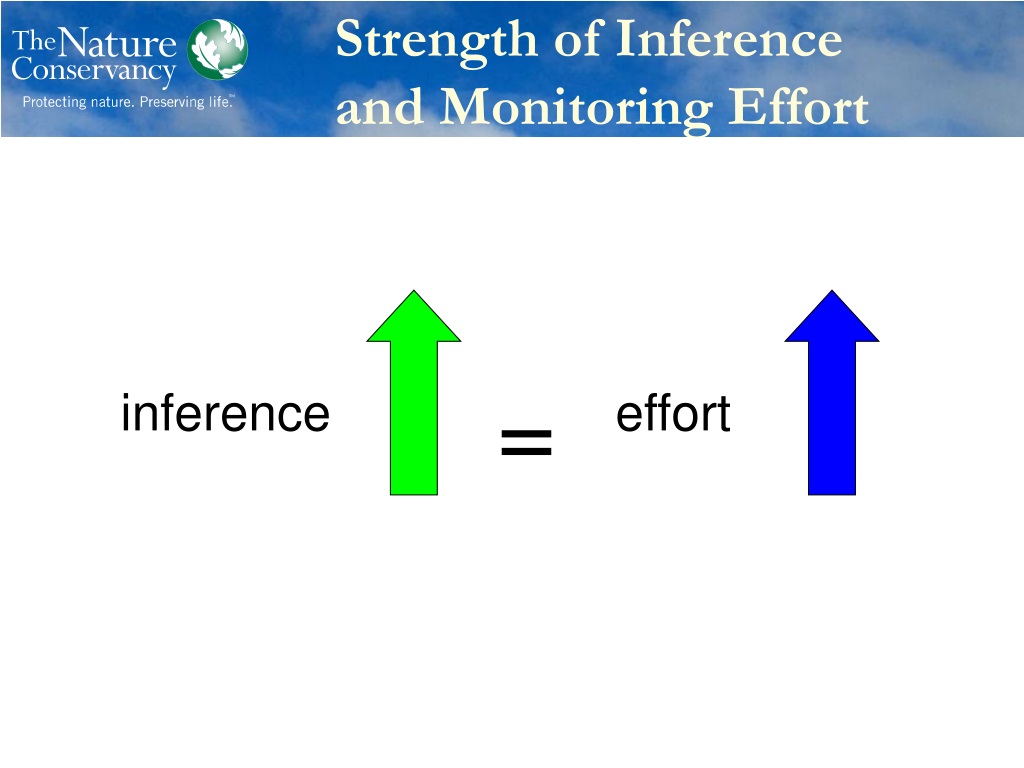 The Nature Conservancy
Protecting nature. Preserving life.™

Strength of Inference and Monitoring Effort

inference = effort